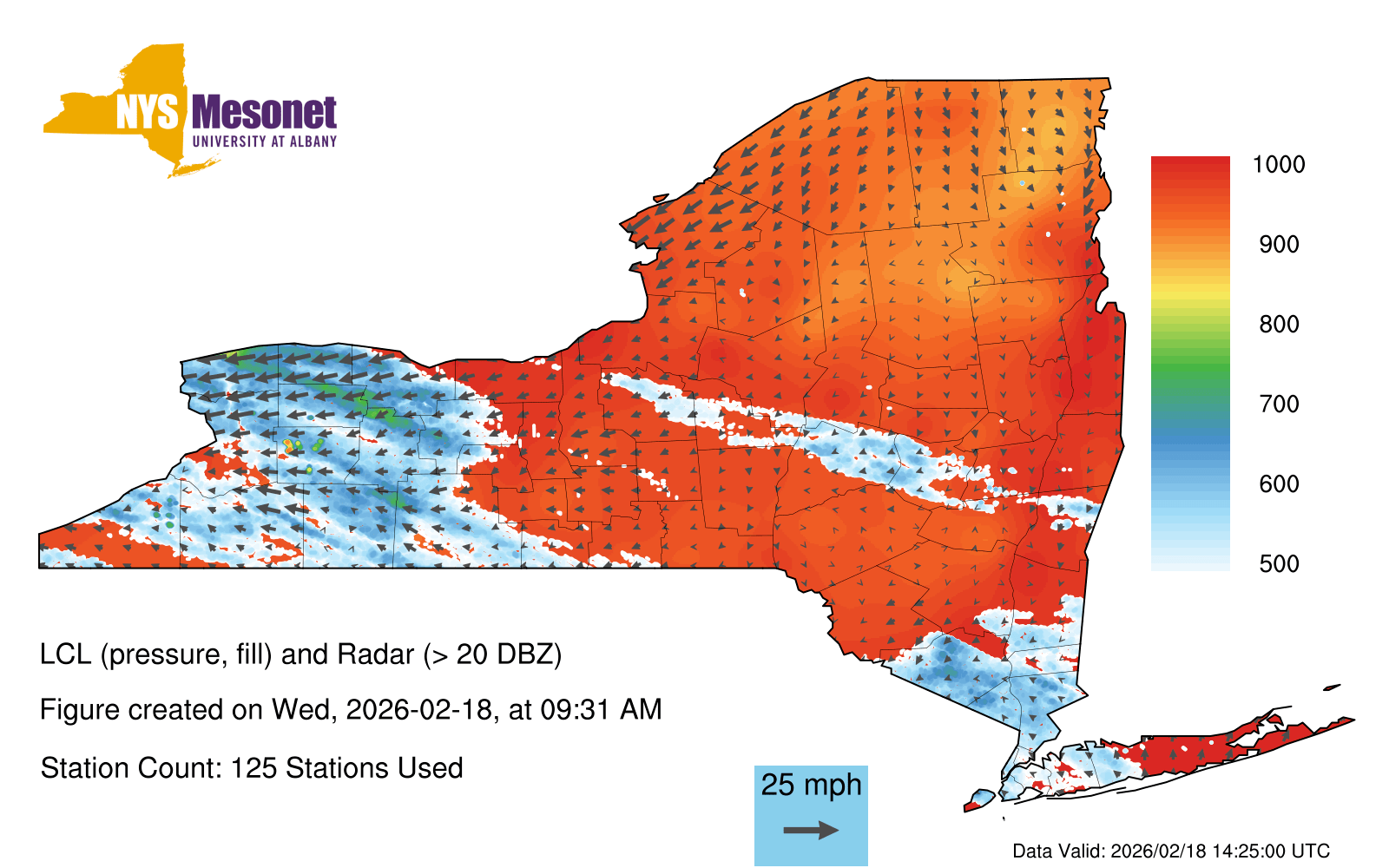 NYS Mesonet
UNIVERSITY AT ALBANY

1000
900
800
700
600
500

LCL (pressure, fill) and Radar (> 20 DBZ)

Figure created on Wed, 2026-02-18, at 09:31 AM

Station Count: 125 Stations Used

25 mph

Data Valid: 2026/02/18 14:25:00 UTC